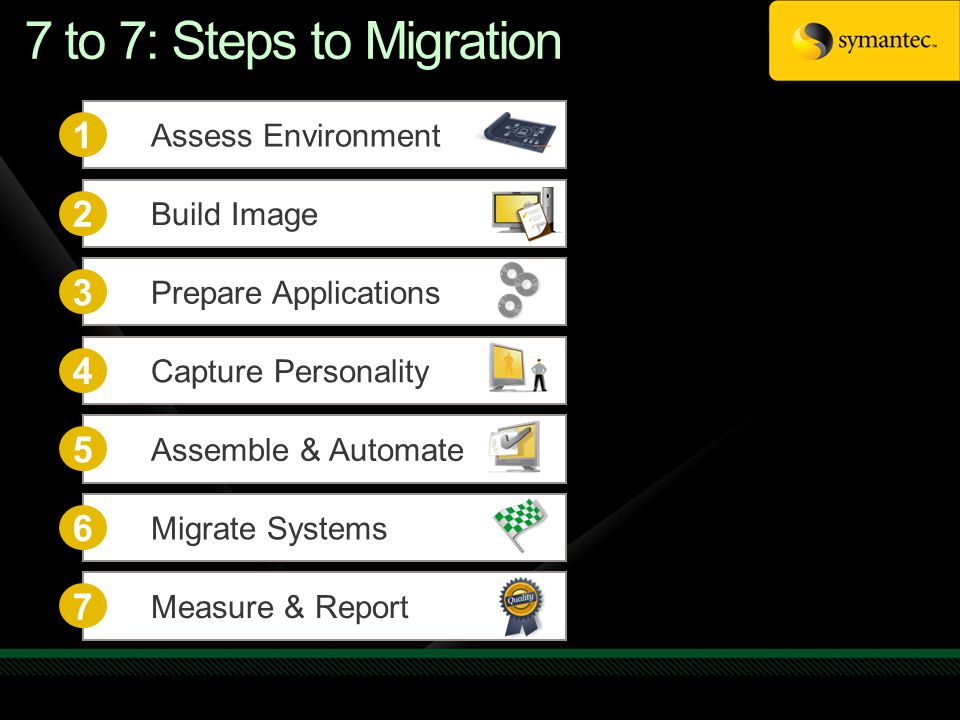 7 to 7: Steps to Migration

symantec.

1 Assess Environment

2 Build Image

3 Prepare Applications

4 Capture Personality

5 Assemble & Automate

6 Migrate Systems

7 Measure & Report

Quality